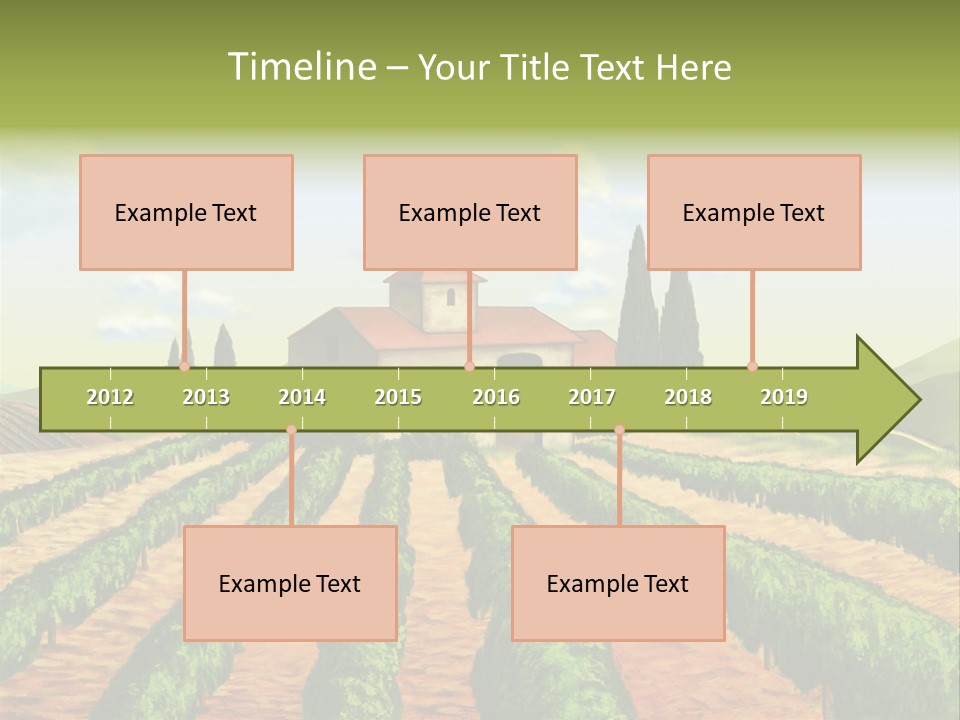 Timeline – Your Title Text Here

Example Text

Example Text

Example Text

2012 2013 2014 2015 2016 2017 2018 2019

Example Text

Example Text